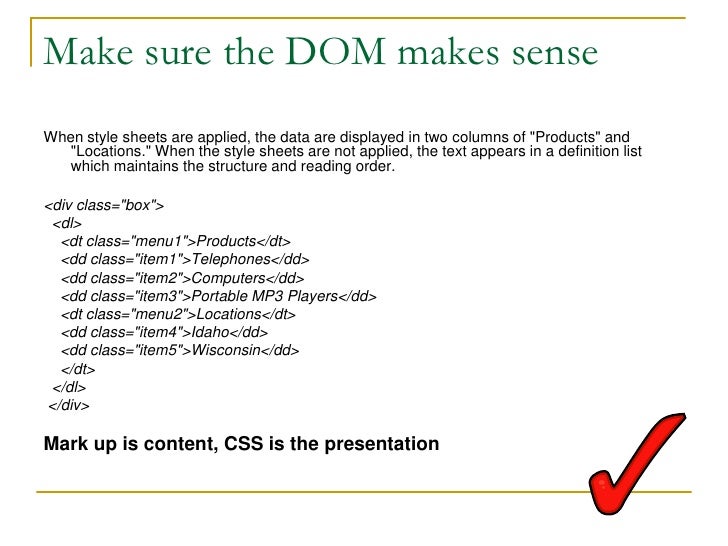 Make sure the DOM makes sense

When style sheets are applied, the data are displayed in two columns of "Products" and "Locations." When the style sheets are not applied, the text appears in a definition list which maintains the structure and reading order.

<div class="box">
<dl>
<dt class="menu1">Products</dt>
<dd class="item1">Telephones</dd>
<dd class="item2">Computers</dd>
<dd class="item3">Portable MP3 Players</dd>
<dt class="menu2">Locations</dt>
<dd class="item4">Idaho</dd>
<dd class="item5">Wisconsin</dd>
</dt>
</dl>
</div>

Mark up is content, CSS is the presentation